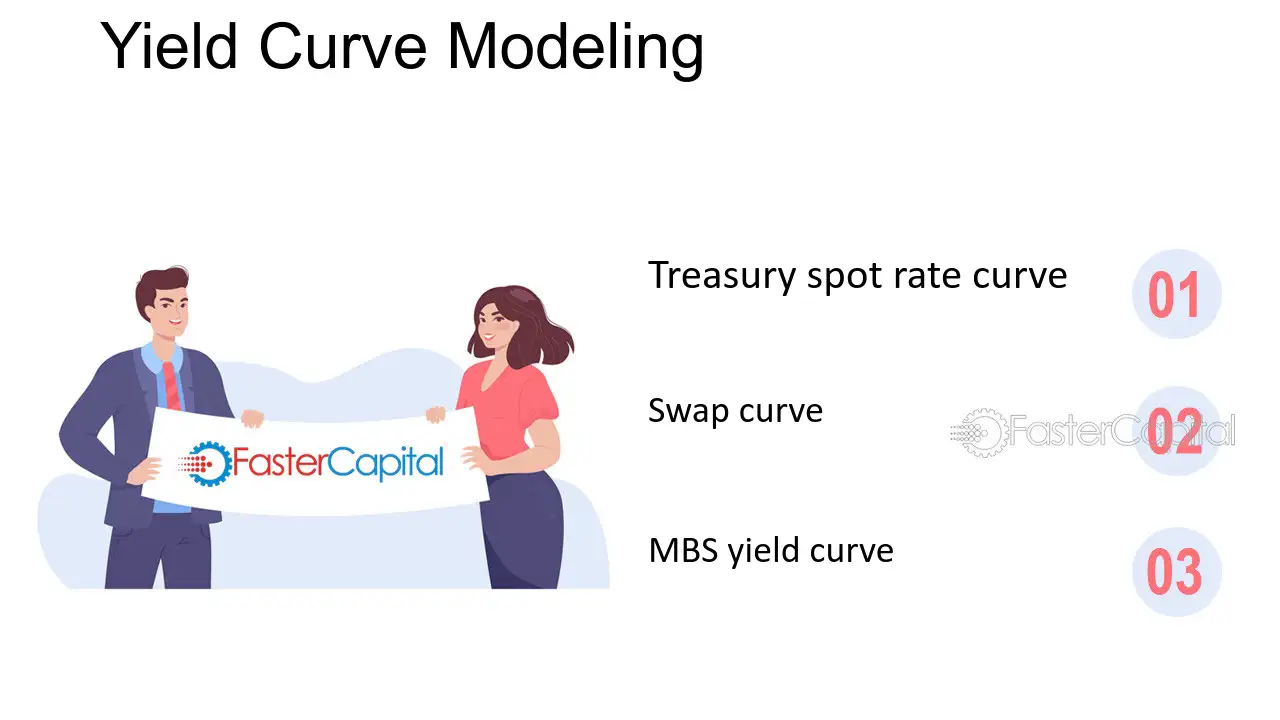 Yield Curve Modeling

FasterCapital

Treasury spot rate curve 01

Swap curve 02

FasterCapital

MBS yield curve 03